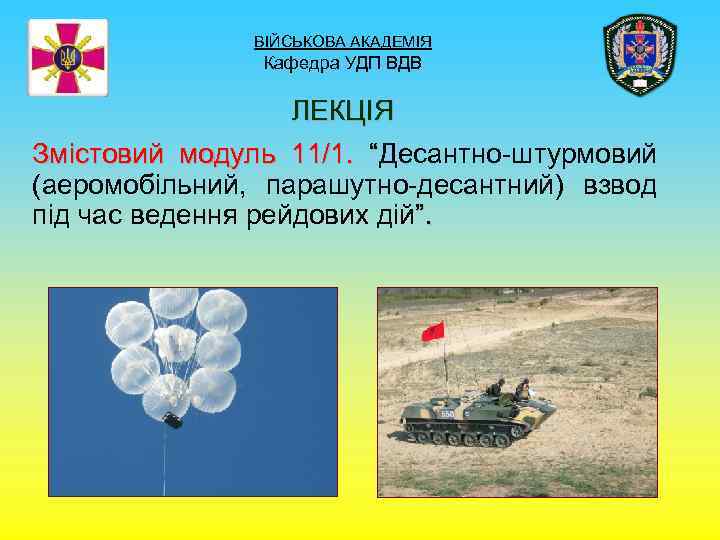 ВІЙСЬКОВА АКАДЕМІЯ
Кафедра УДП ВДВ

ЛЕКЦІЯ

Змістовий модуль 11/1. “Десантно-штурмовий (аеромобільний, парашутно-десантний) взвод під час ведення рейдових дій”.